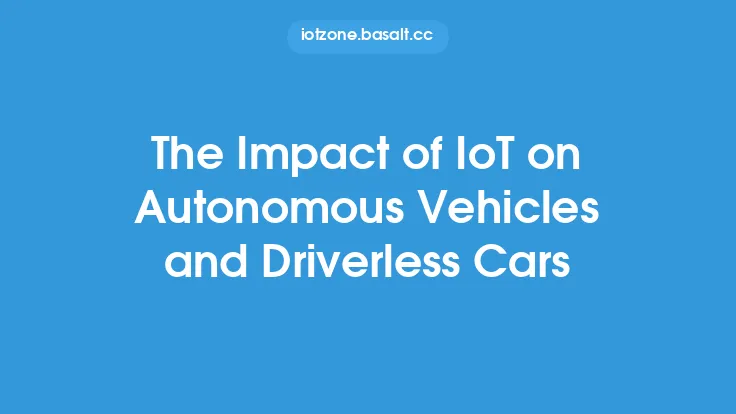 iotzone.basalt.cc

The Impact of IoT on Autonomous Vehicles and Driverless Cars